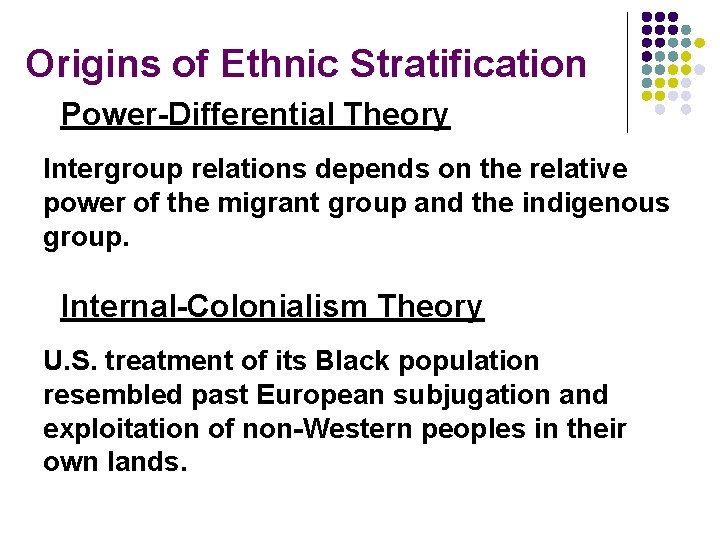 Origins of Ethnic Stratification

Power-Differential Theory

Intergroup relations depends on the relative power of the migrant group and the indigenous group.

Internal-Colonialism Theory

U.S. treatment of its Black population resembled past European subjugation and exploitation of non-Western peoples in their own lands.